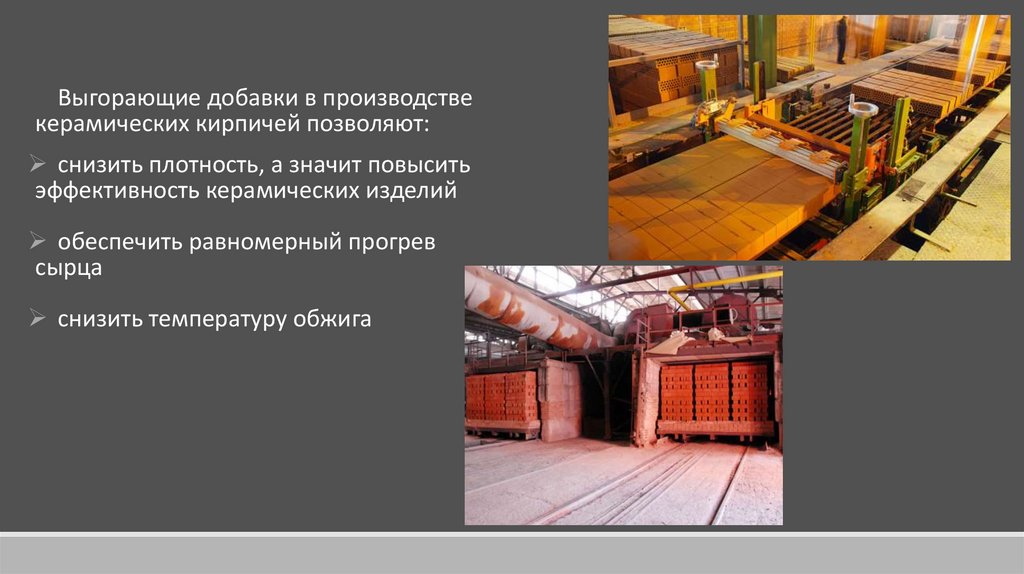 Выгорающие добавки в производстве керамических кирпичей позволяют:

➢ снизить плотность, а значит повысить эффективность керамических изделий

➢ обеспечить равномерный прогрев сырца

➢ снизить температуру обжига